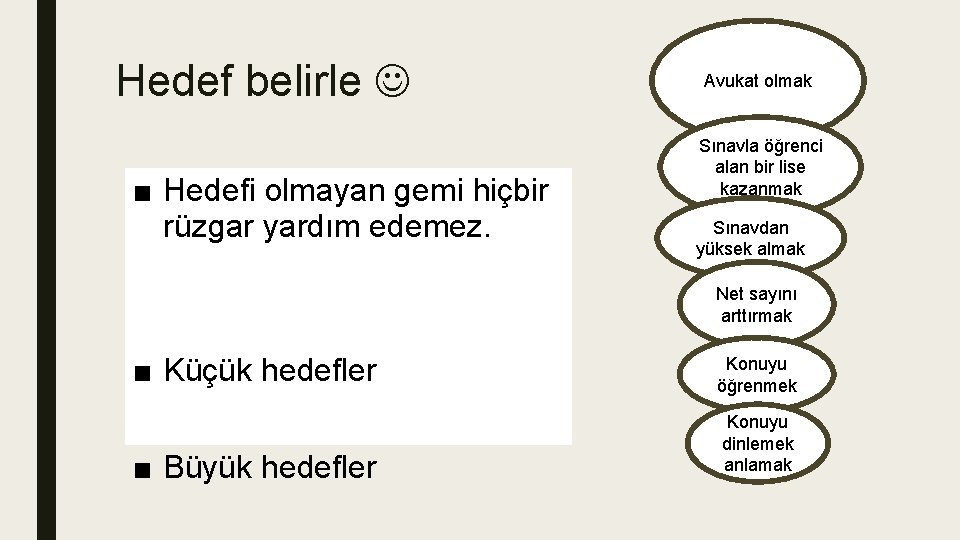 Hedef belirle ☺

■ Hedefi olmayan gemi hiçbir rüzgar yardım edemez.

■ Küçük hedefler

■ Büyük hedefler

Avukat olmak

Sınavla öğrenci alan bir lise kazanmak

Sınavdan yüksek almak

Net sayını arttırmak

Konuyu öğrenmek

Konuyu dinlemek anlamak